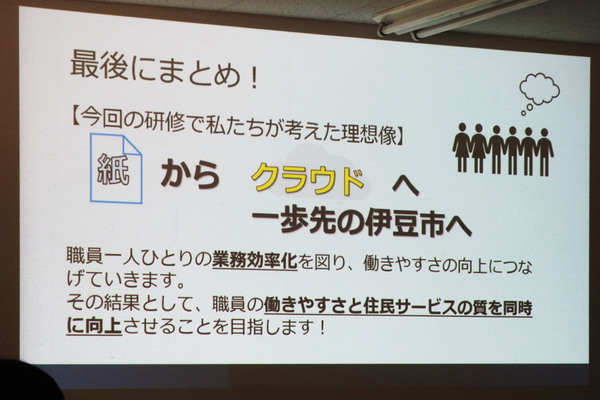 最後にまとめ！

【今回の研修で私たちが考えた理想像】

紙 から クラウド へ

一歩先の伊豆市へ

職員一人ひとりの業務効率化を図り、働きやすさの向上につなげていきます。
その結果として、職員の働きやすさと住民サービスの質を同時に向上させることを目指します！